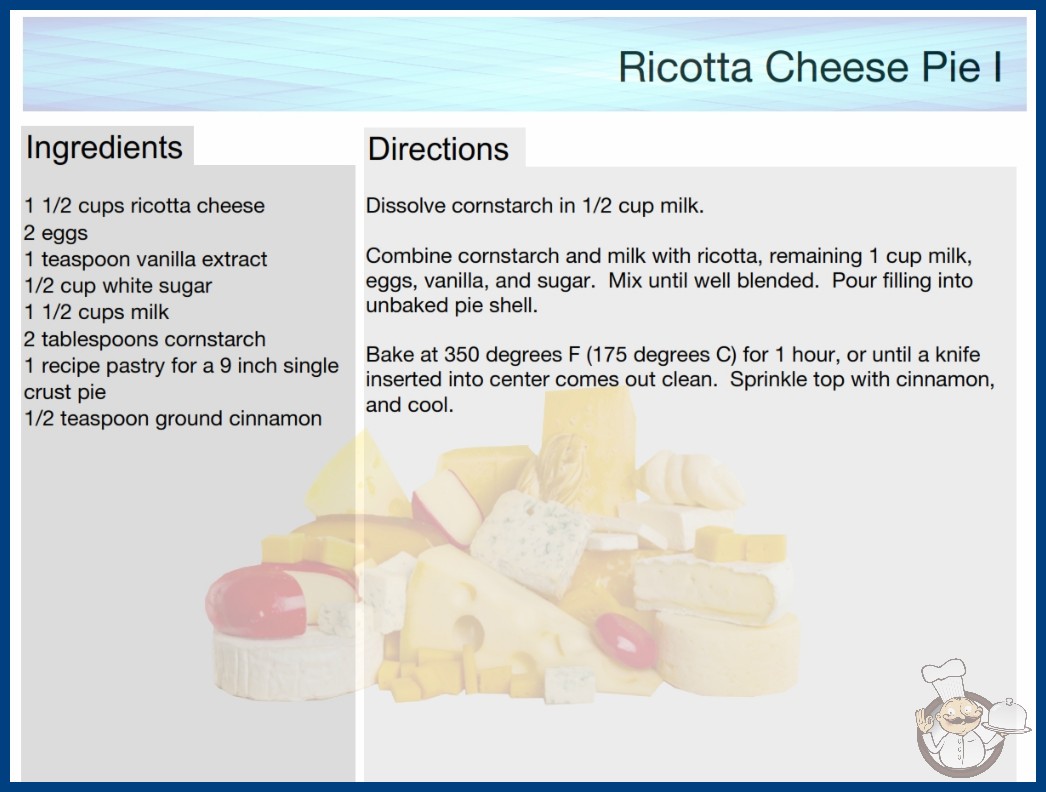 Ricotta Cheese Pie I

Ingredients

1 1/2 cups ricotta cheese
2 eggs
1 teaspoon vanilla extract
1/2 cup white sugar
1 1/2 cups milk
2 tablespoons cornstarch
1 recipe pastry for a 9 inch single crust pie
1/2 teaspoon ground cinnamon

Directions

Dissolve cornstarch in 1/2 cup milk.

Combine cornstarch and milk with ricotta, remaining 1 cup milk, eggs, vanilla, and sugar. Mix until well blended. Pour filling into unbaked pie shell.

Bake at 350 degrees F (175 degrees C) for 1 hour, or until a knife inserted into center comes out clean. Sprinkle top with cinnamon, and cool.